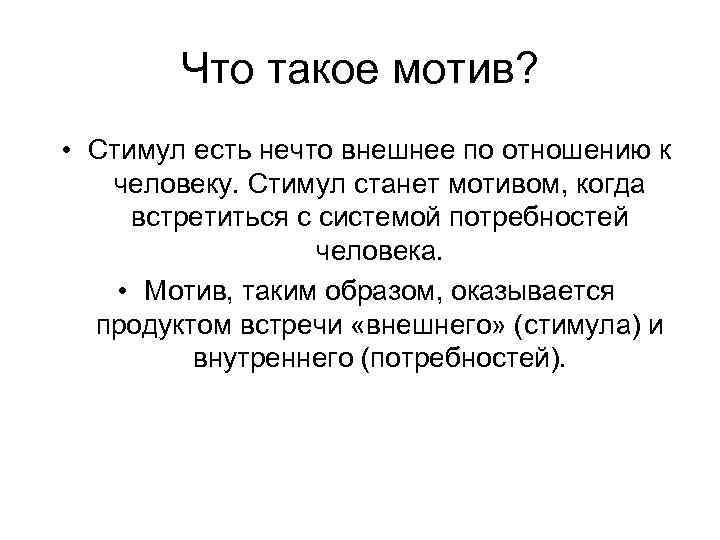 Что такое мотив?

• Стимул есть нечто внешнее по отношению к человеку. Стимул станет мотивом, когда встретиться с системой потребностей человека.

• Мотив, таким образом, оказывается продуктом встречи «внешнего» (стимула) и внутреннего (потребностей).